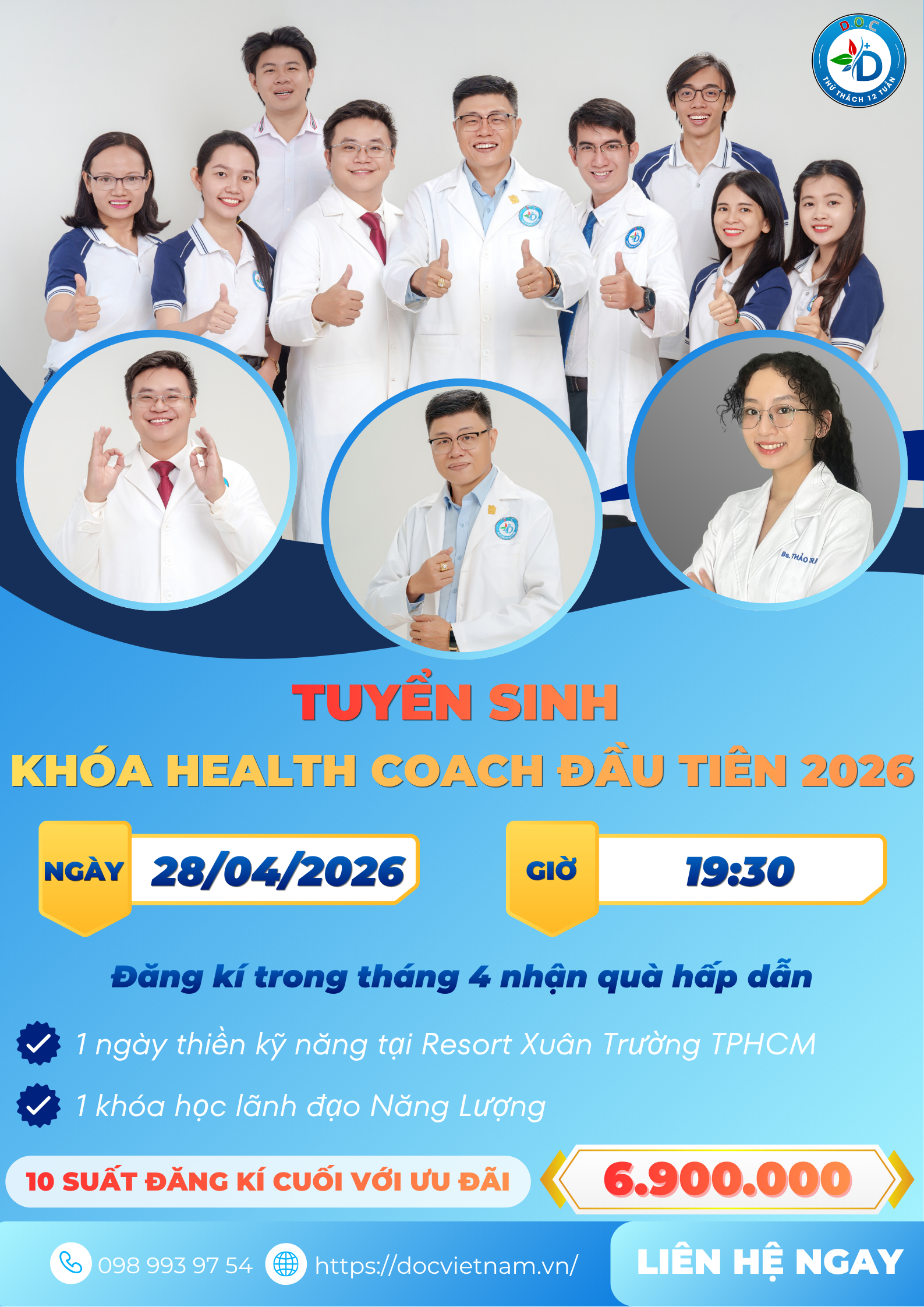 D.O.C
THỬ THÁCH 12 TUẦN

Bs. THẢO TRA

TUYỂN SINH
KHÓA HEALTH COACH ĐẦU TIÊN 2026

NGÀY 28/04/2026

GIỜ 19:30

Đăng kí trong tháng 4 nhận quà hấp dẫn

1 ngày thiền kỹ năng tại Resort Xuân Trường TPHCM

1 khóa học lãnh đạo Năng Lượng

10 SUẤT ĐĂNG KÍ CUỐI VỚI ƯU ĐÃI 6.900.000

098 993 97 54 https://docvietnam.vn/

LIÊN HỆ NGAY